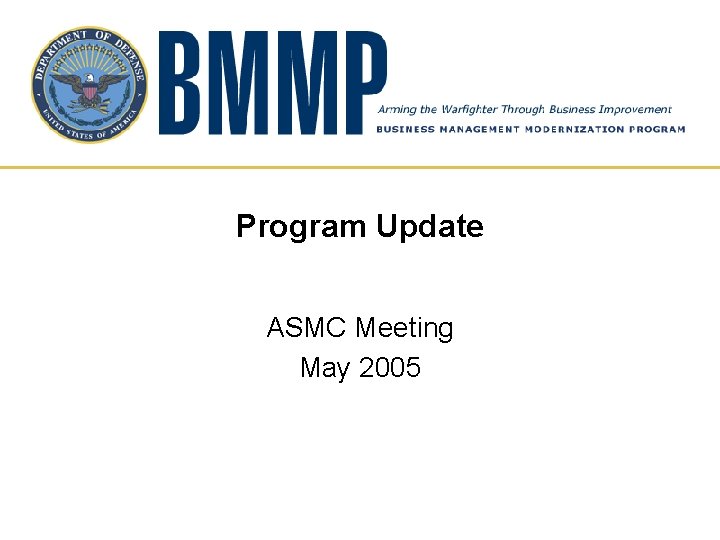 DEPARTMENT OF DEFENSE
UNITED STATES OF AMERICA

BMMP

Arming the Warfighter Through Business Improvement
BUSINESS MANAGEMENT MODERNIZATION PROGRAM

Program Update

ASMC Meeting
May 2005